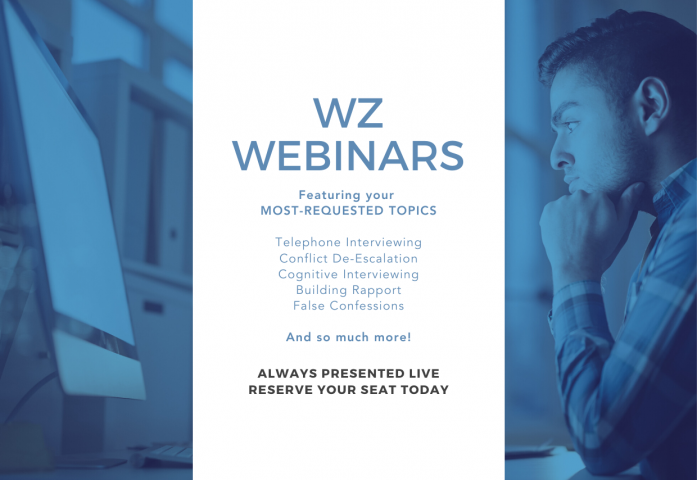 WZ
WEBINARS

Featuring your
MOST-REQUESTED TOPICS

Telephone Interviewing
Conflict De-Escalation
Cognitive Interviewing
Building Rapport
False Confessions

And so much more!

ALWAYS PRESENTED LIVE
RESERVE YOUR SEAT TODAY